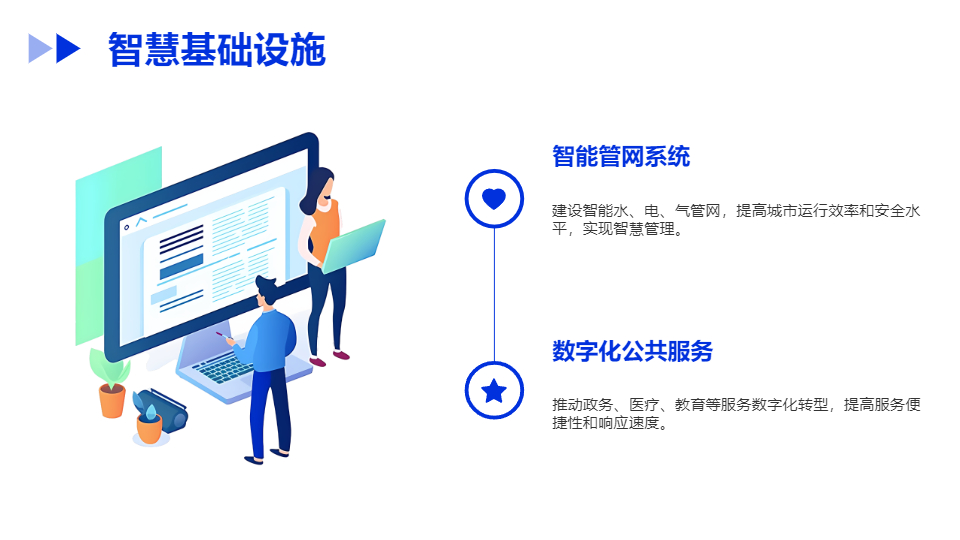 智慧基础设施

智能管网系统

建设智能水、电、气管网，提高城市运行效率和安全水平，实现智慧管理。

数字化公共服务

推动政务、医疗、教育等服务数字化转型，提高服务便捷性和响应速度。